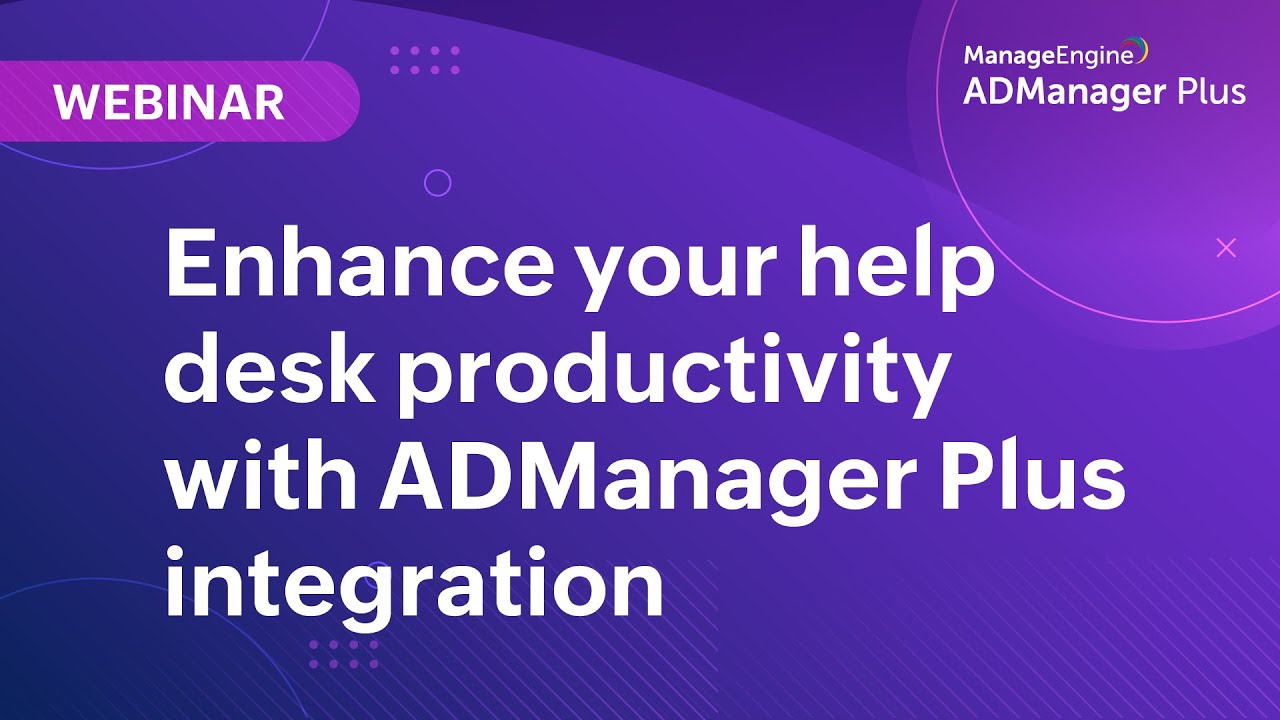 WEBINAR

ManageEngine
ADManager Plus

Enhance your help desk productivity with ADManager Plus integration